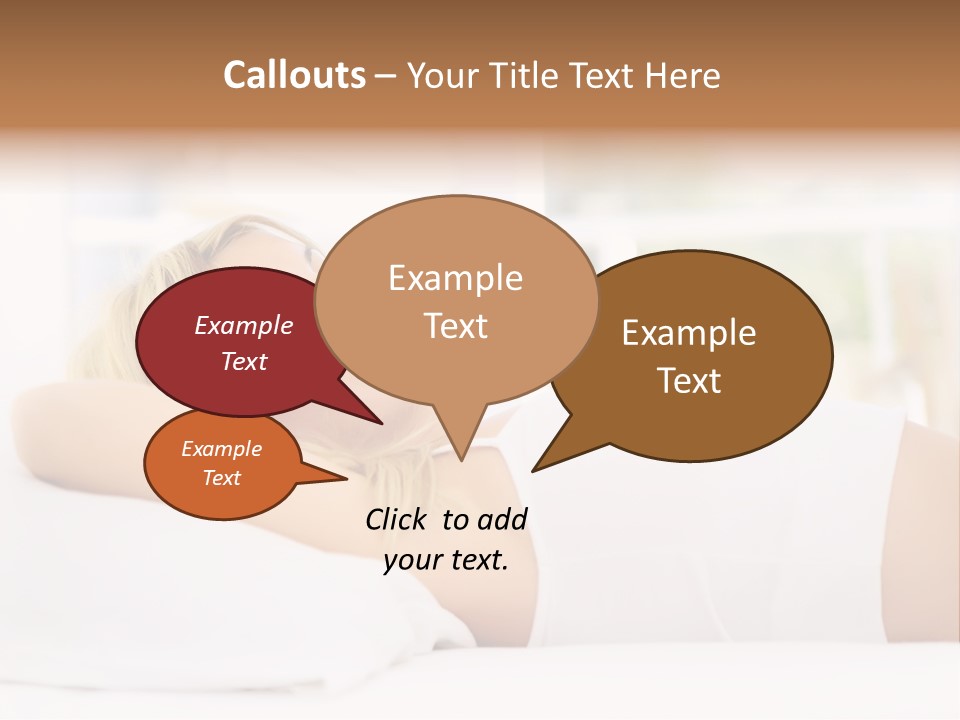 Callouts – Your Title Text Here

Example Text

Example Text

Example Text

Example Text

Click to add your text.